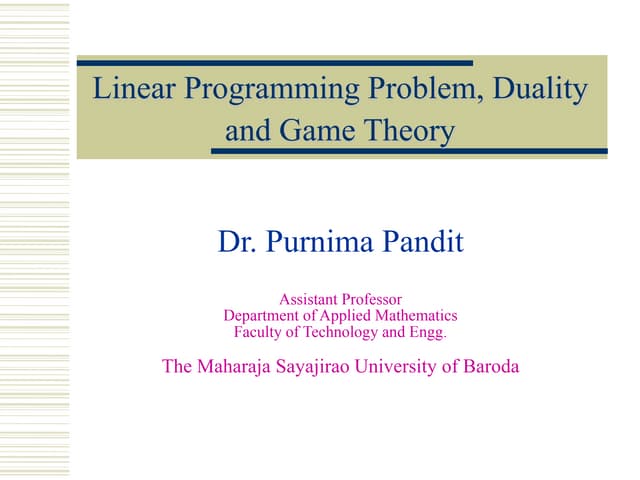 Linear Programming Problem, Duality and Game Theory

Dr. Purnima Pandit

Assistant Professor
Department of Applied Mathematics
Faculty of Technology and Engg.

The Maharaja Sayajirao University of Baroda